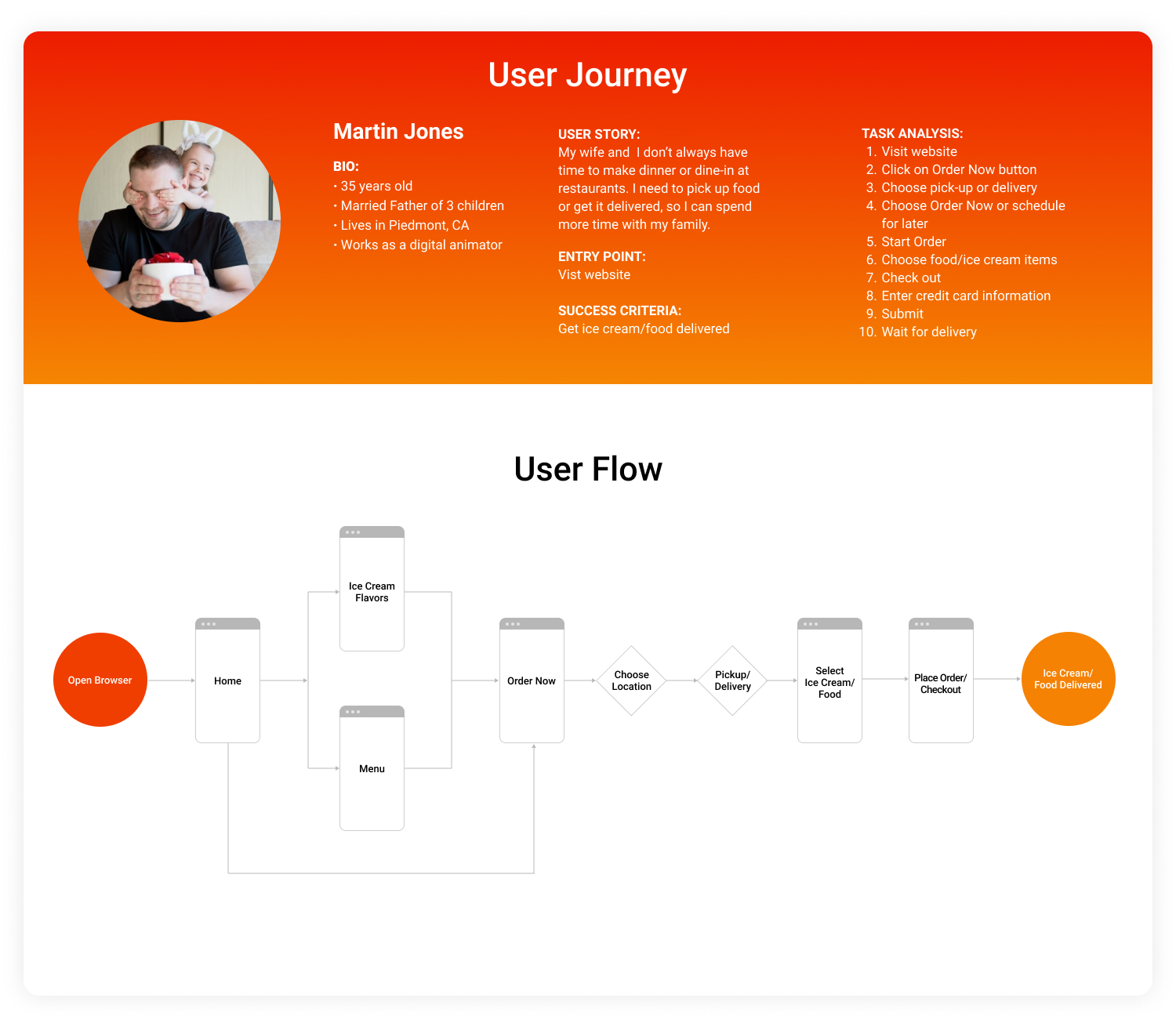 User Journey

Martin Jones

BIO:
• 35 years old
• Married Father of 3 children
• Lives in Piedmont, CA
• Works as a digital animator

USER STORY:
My wife and I don't always have time to make dinner or dine-in at restaurants. I need to pick up food or get it delivered, so I can spend more time with my family.

ENTRY POINT:
Vist website

SUCCESS CRITERIA:
Get ice cream/food delivered

TASK ANALYSIS:
1. Visit website
2. Click on Order Now button
3. Choose pick-up or delivery
4. Choose Order Now or schedule for later
5. Start Order
6. Choose food/ice cream items
7. Check out
8. Enter credit card information
9. Submit
10. Wait for delivery

User Flow

Open Browser

Home

Ice Cream Flavors

Menu

Order Now

Choose Location

Pickup/ Delivery

Select Ice Cream/ Food

Place Order/ Checkout

Ice Cream/ Food Delivered